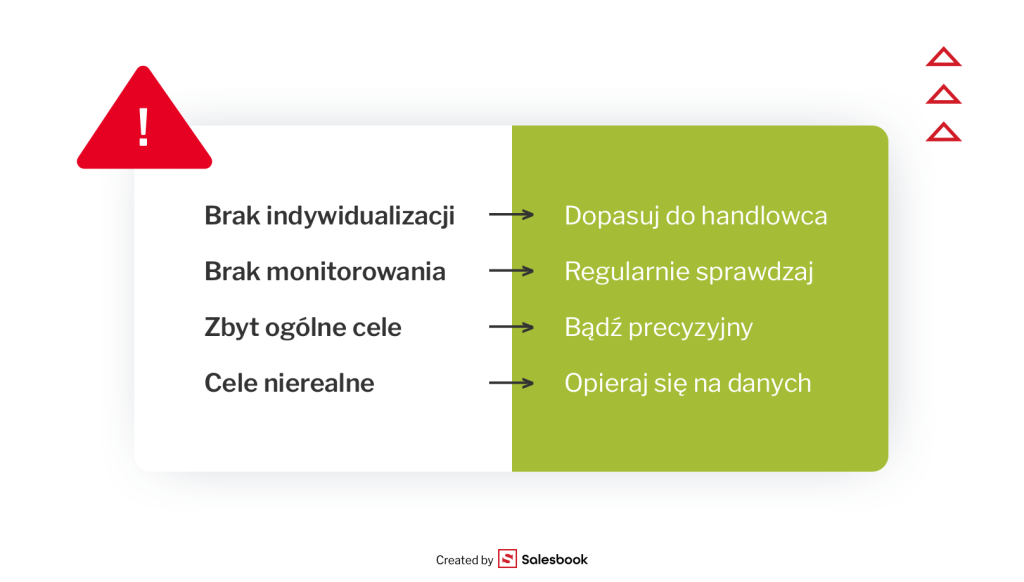 !

Brak indywidualizacji → Dopasuj do handlowca

Brak monitorowania → Regularnie sprawdzaj

Zbyt ogólne cele → Bądź precyzyjny

Cele nierealne → Opieraj się na danych

Created by Salesbook